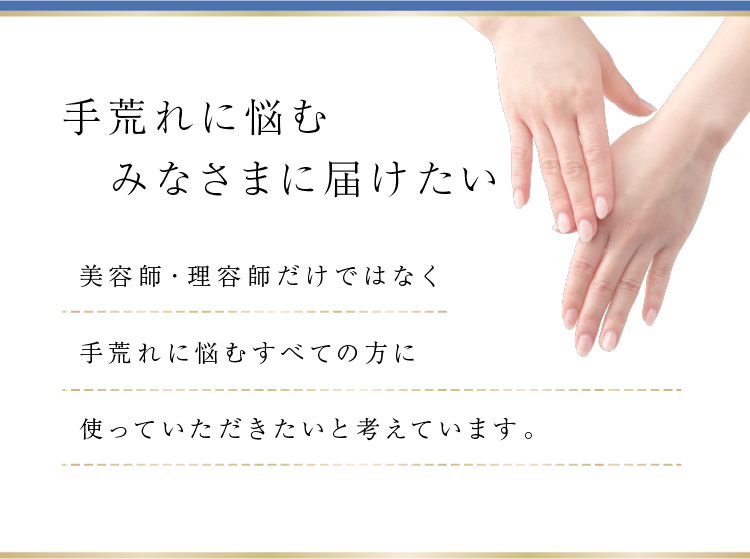 手荒れに悩む
みなさまに届けたい

美容師・理容師だけではなく

手荒れに悩むすべての方に

使っていただきたいと考えています。